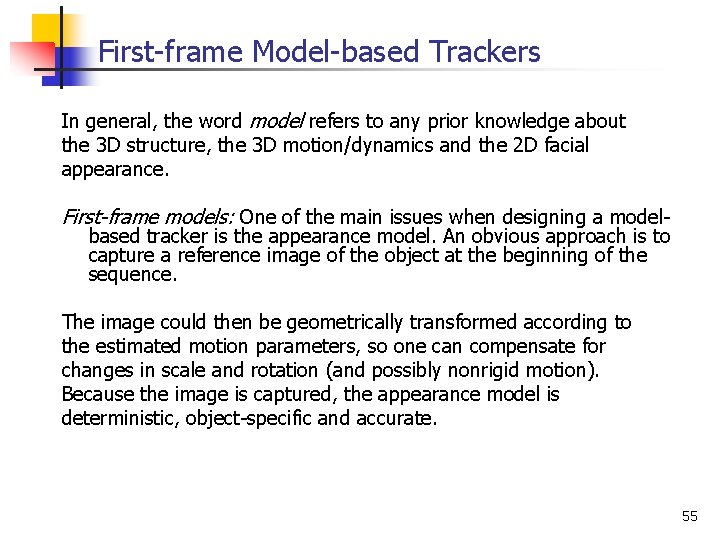 First-frame Model-based Trackers

In general, the word model refers to any prior knowledge about the 3D structure, the 3D motion/dynamics and the 2D facial appearance.

First-frame models: One of the main issues when designing a model-based tracker is the appearance model. An obvious approach is to capture a reference image of the object at the beginning of the sequence.

The image could then be geometrically transformed according to the estimated motion parameters, so one can compensate for changes in scale and rotation (and possibly nonrigid motion). Because the image is captured, the appearance model is deterministic, object-specific and accurate.

55